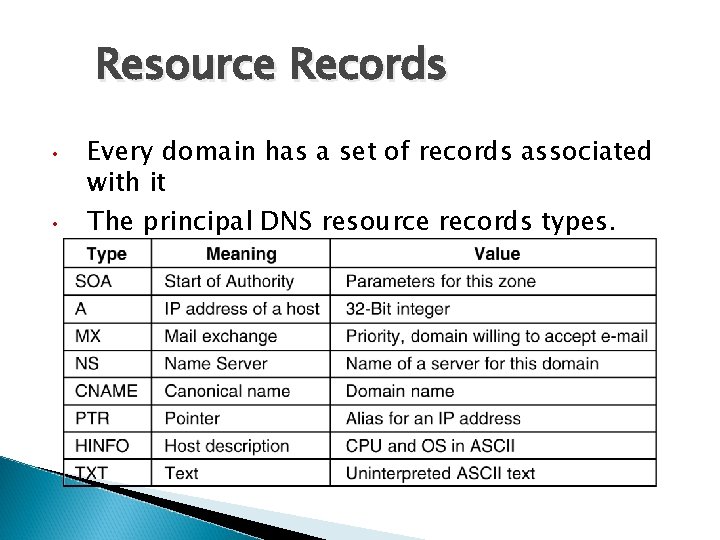 Resource Records

• Every domain has a set of records associated with it

• The principal DNS resource records types.

| Type | Meaning | Value |
|---|---|---|
| SOA | Start of Authority | Parameters for this zone |
| A | IP address of a host | 32-Bit integer |
| MX | Mail exchange | Priority, domain willing to accept e-mail |
| NS | Name Server | Name of a server for this domain |
| CNAME | Canonical name | Domain name |
| PTR | Pointer | Alias for an IP address |
| HINFO | Host description | CPU and OS in ASCII |
| TXT | Text | Uninterpreted ASCII text |